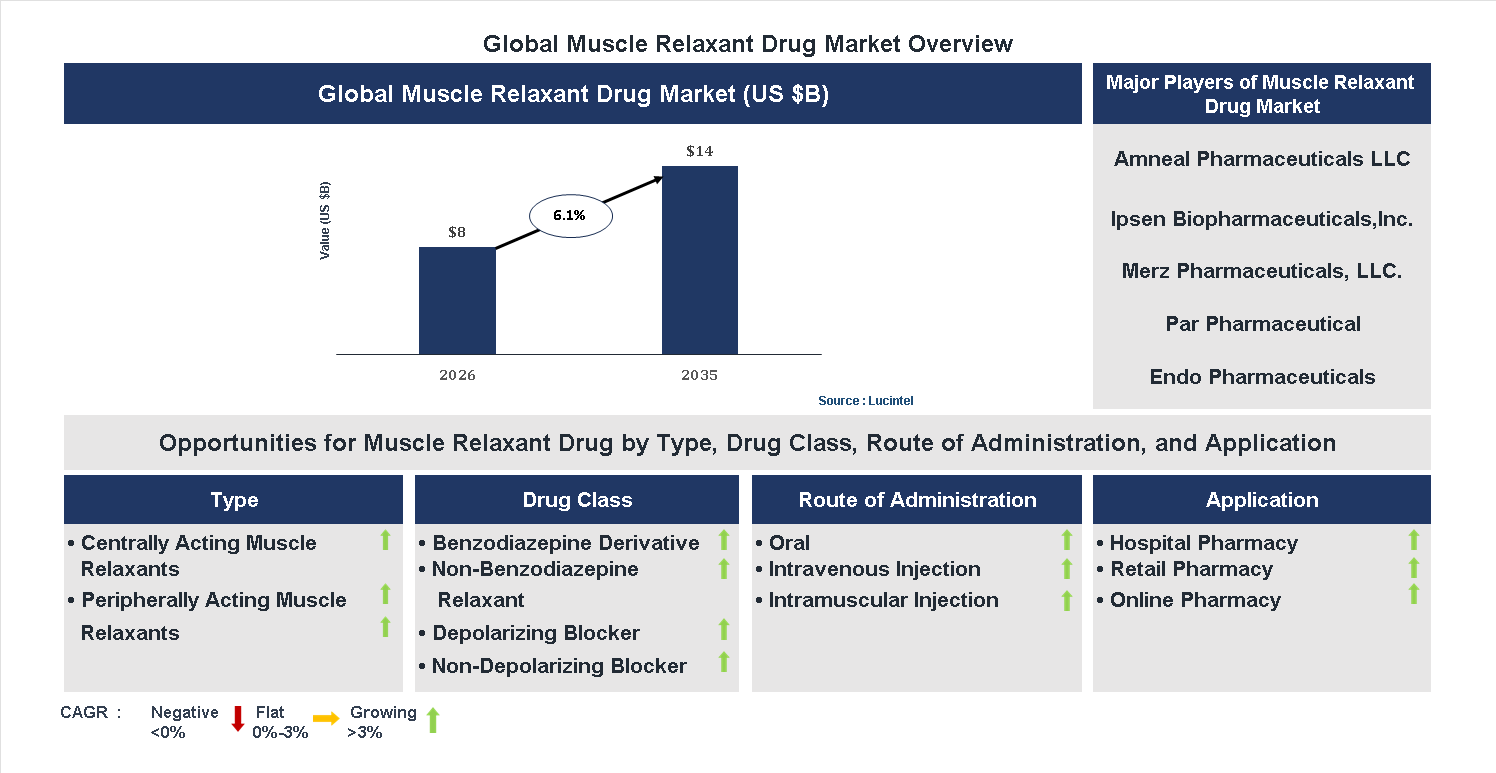 Global Muscle Relaxant Drug Market Overview

Global Muscle Relaxant Drug Market (US $B)

Value (US $B)

$8

6.1%

$14

2026

2035

Source : Lucintel

Major Players of Muscle Relaxant Drug Market

Amneal Pharmaceuticals LLC

Ipsen Biopharmaceuticals,Inc.

Merz Pharmaceuticals, LLC.

Par Pharmaceutical

Endo Pharmaceuticals

Opportunities for Muscle Relaxant Drug by Type, Drug Class, Route of Administration, and Application

Type

• Centrally Acting Muscle Relaxants
• Peripherally Acting Muscle Relaxants

Drug Class

• Benzodiazepine Derivative
• Non-Benzodiazepine Relaxant
• Depolarizing Blocker
• Non-Depolarizing Blocker

Route of Administration

• Oral
• Intravenous Injection
• Intramuscular Injection

Application

• Hospital Pharmacy
• Retail Pharmacy
• Online Pharmacy

CAGR : Negative <0% Flat 0%-3% Growing >3%